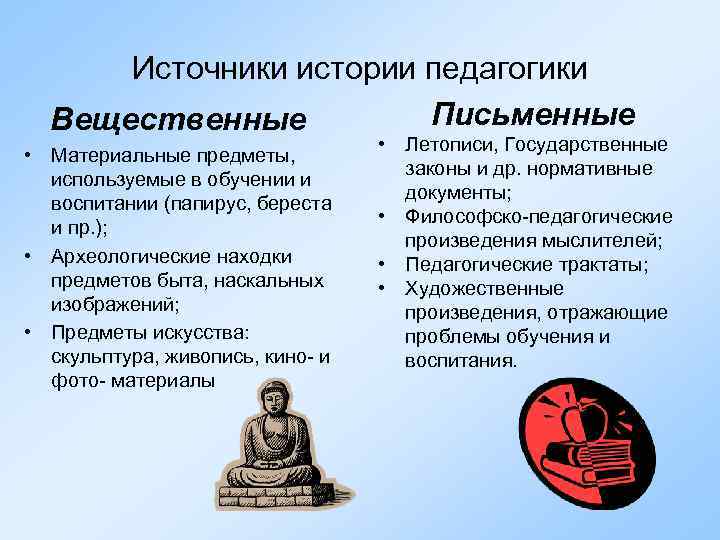 Источники истории педагогики

Вещественные

• Материальные предметы, используемые в обучении и воспитании (папирус, береста и пр.);
• Археологические находки предметов быта, наскальных изображений;
• Предметы искусства: скульптура, живопись, кино- и фото- материалы

Письменные

• Летописи, Государственные законы и др. нормативные документы;
• Философско-педагогические произведения мыслителей;
• Педагогические трактаты;
• Художественные произведения, отражающие проблемы обучения и воспитания.